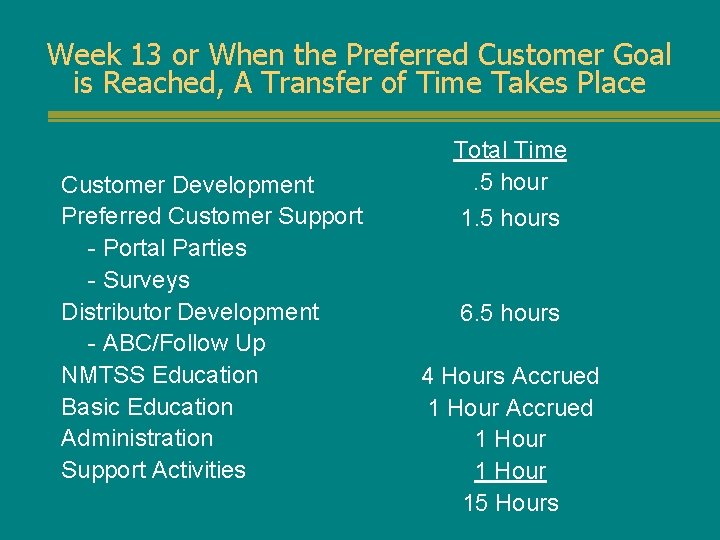 Week 13 or When the Preferred Customer Goal is Reached, A Transfer of Time Takes Place

| | Total Time |
|---|---|
| Customer Development | .5 hour |
| Preferred Customer Support | 1.5 hours |
| - Portal Parties | |
| - Surveys | |
| Distributor Development | 6.5 hours |
| - ABC/Follow Up | |
| NMTSS Education | 4 Hours Accrued |
| Basic Education | 1 Hour Accrued |
| Administration | 1 Hour |
| Support Activities | 1 Hour |
| | 15 Hours |